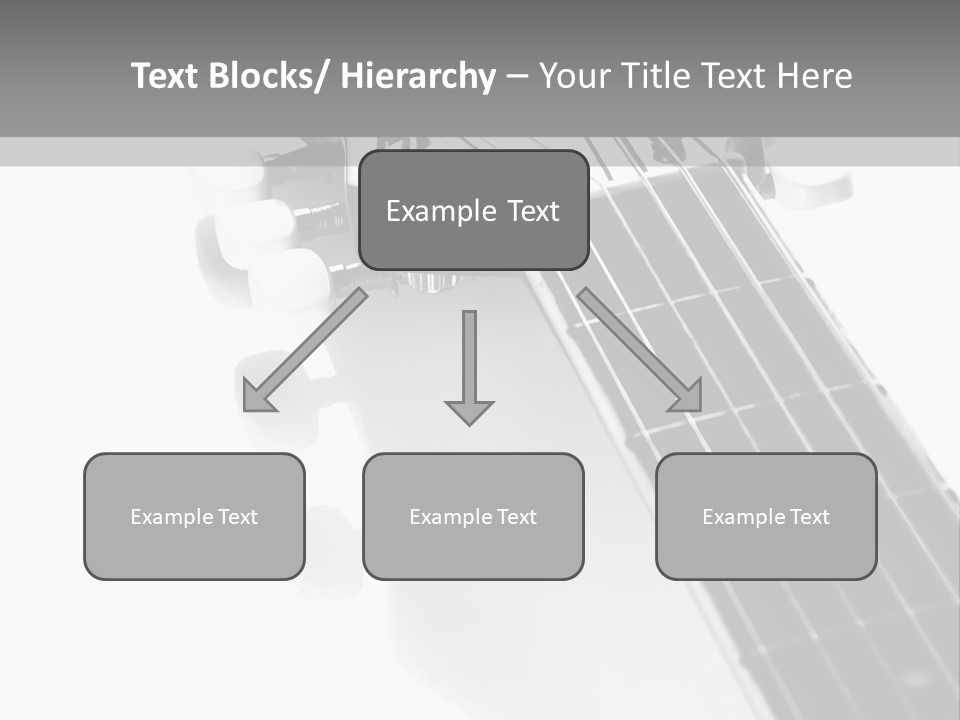 Text Blocks/ Hierarchy – Your Title Text Here

Example Text

Example Text

Example Text

Example Text